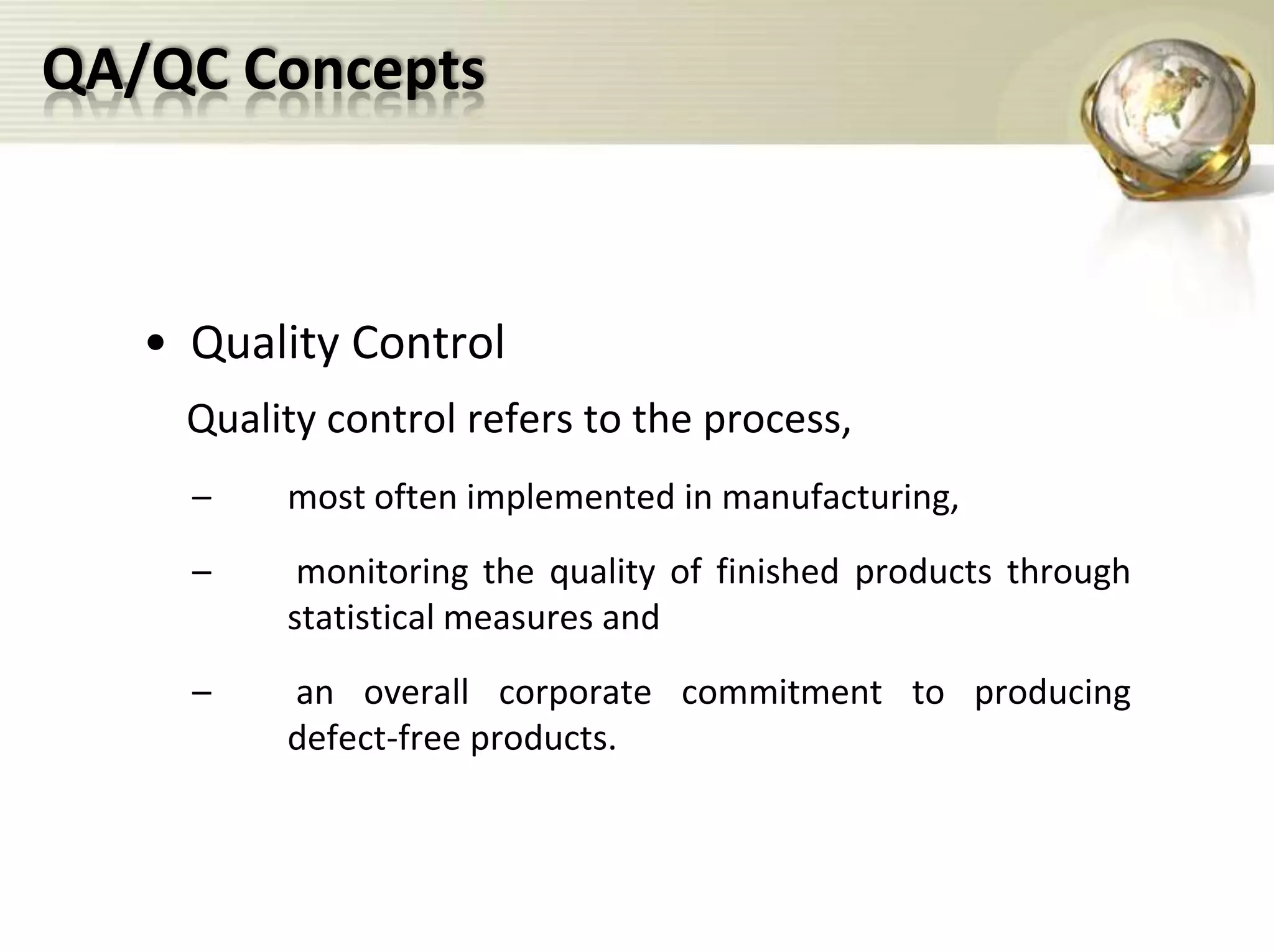 QA/QC Concepts

• Quality Control

Quality control refers to the process,

– most often implemented in manufacturing,

– monitoring the quality of finished products through statistical measures and

– an overall corporate commitment to producing defect-free products.